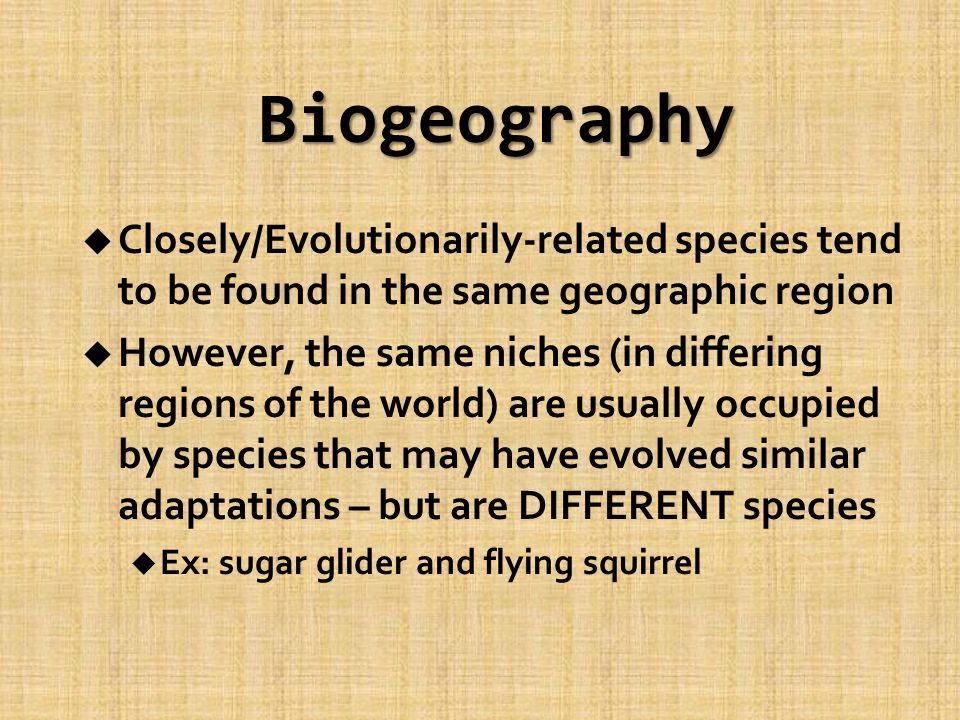 Biogeography

◆ Closely/Evolutionarily-related species tend to be found in the same geographic region

◆ However, the same niches (in differing regions of the world) are usually occupied by species that may have evolved similar adaptations – but are DIFFERENT species

◆ Ex: sugar glider and flying squirrel